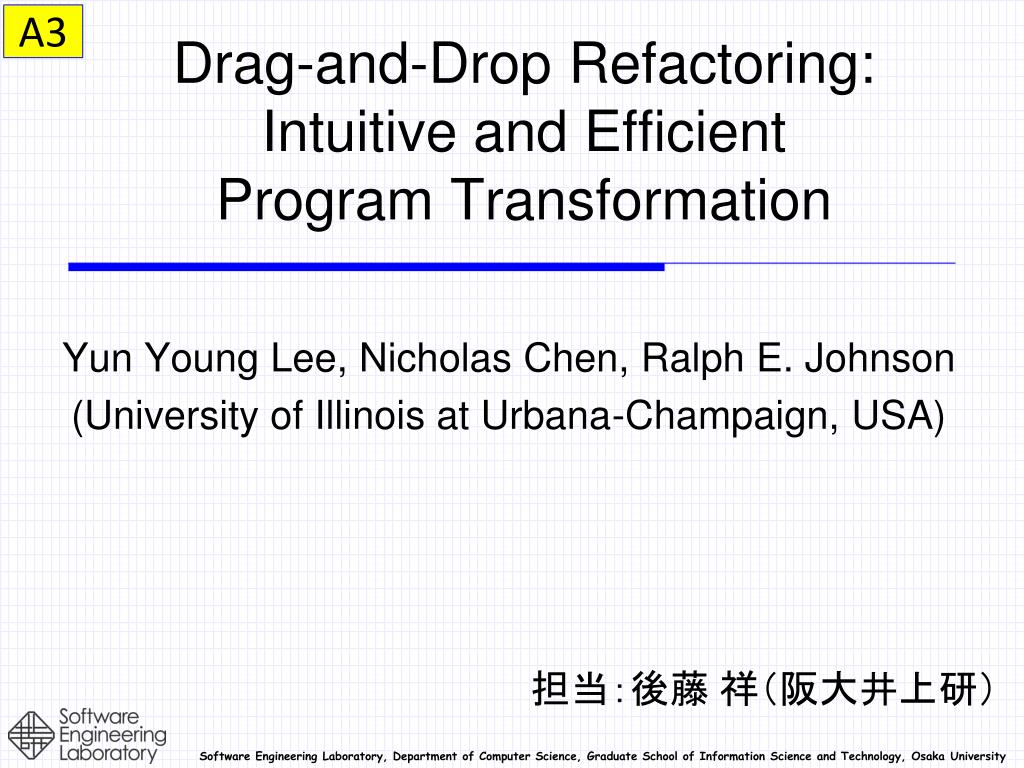 A3

Drag-and-Drop Refactoring: Intuitive and Efficient Program Transformation

Yun Young Lee, Nicholas Chen, Ralph E. Johnson
(University of Illinois at Urbana-Champaign, USA)

担当：後藤 祥（阪大井上研）

Software Engineering Laboratory

Software Engineering Laboratory, Department of Computer Science, Graduate School of Information Science and Technology, Osaka University